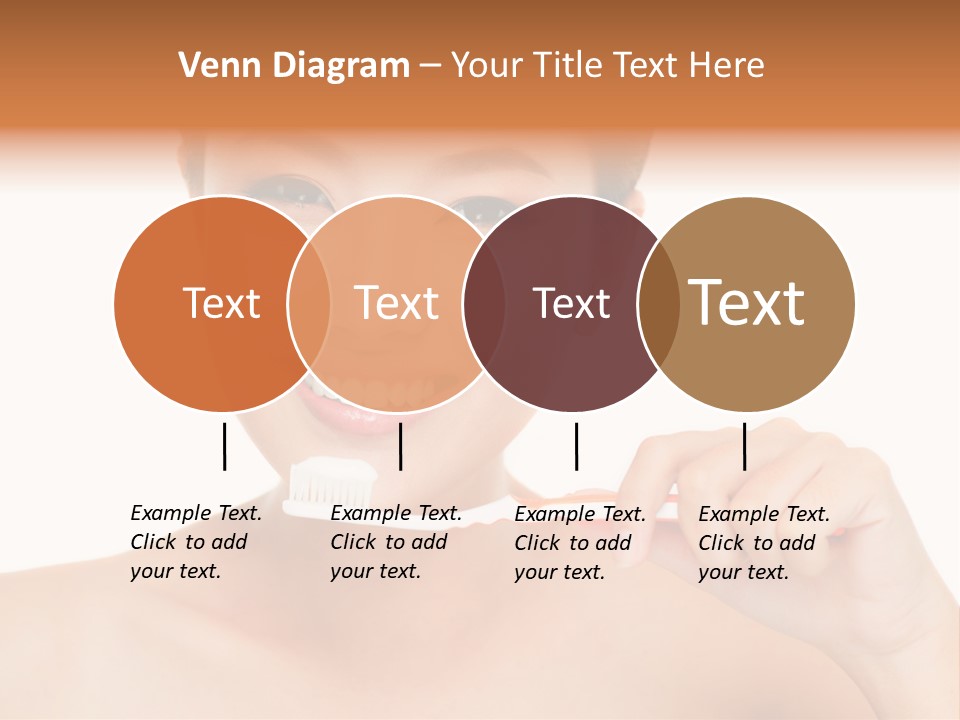 Venn Diagram – Your Title Text Here

Text

Text

Text

Text

Example Text. Click to add your text.

Example Text. Click to add your text.

Example Text. Click to add your text.

Example Text. Click to add your text.